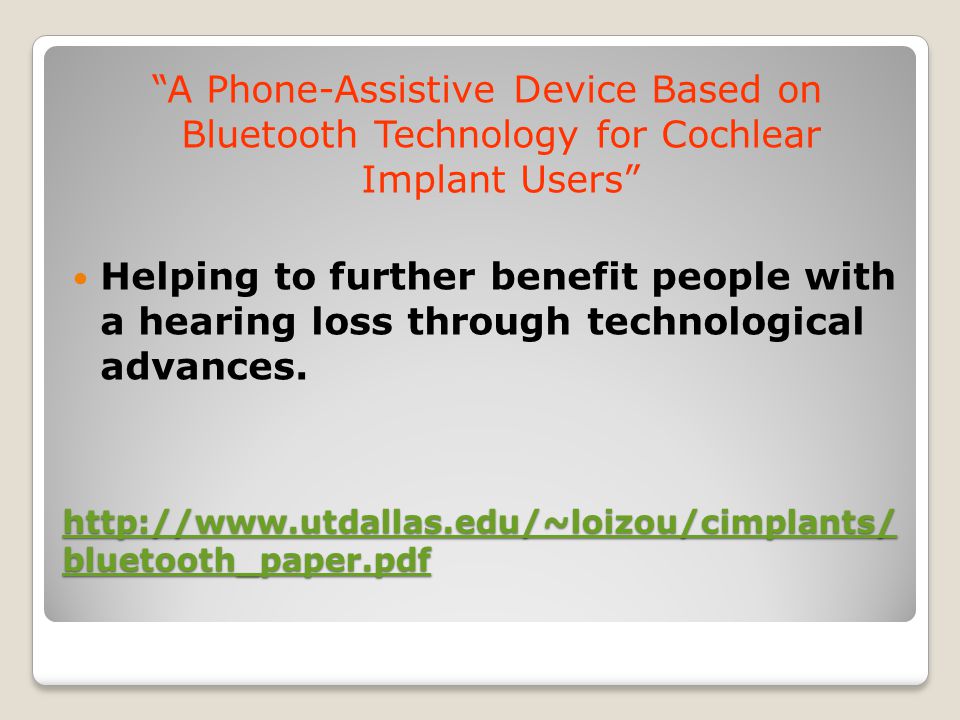 “A Phone-Assistive Device Based on Bluetooth Technology for Cochlear Implant Users”

Helping to further benefit people with a hearing loss through technological advances.

http://www.utdallas.edu/~loizou/cimplants/bluetooth_paper.pdf